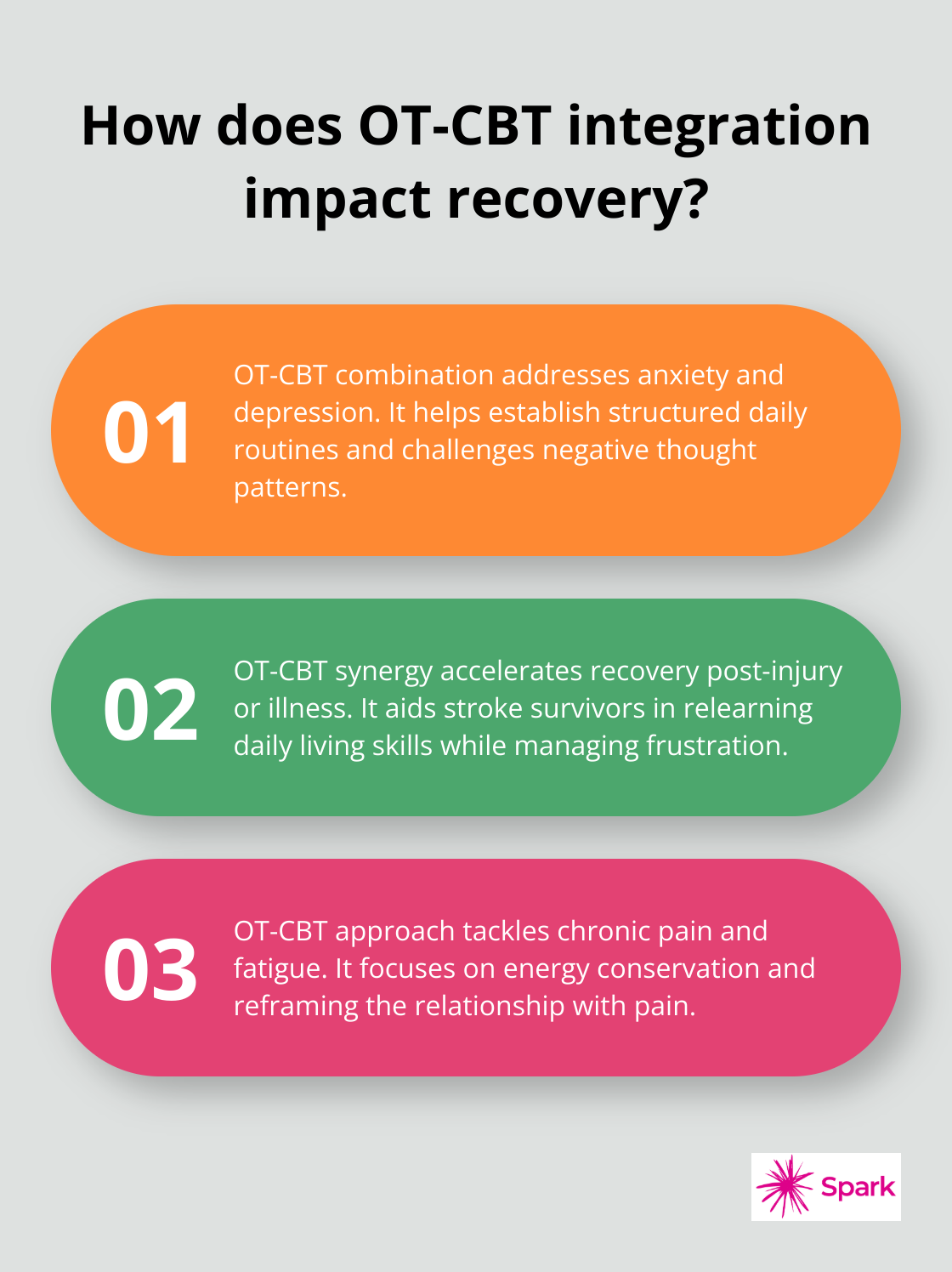 How does OT-CBT integration impact recovery?

01

OT-CBT combination addresses anxiety and depression. It helps establish structured daily routines and challenges negative thought patterns.

02

OT-CBT synergy accelerates recovery post-injury or illness. It aids stroke survivors in relearning daily living skills while managing frustration.

03

OT-CBT approach tackles chronic pain and fatigue. It focuses on energy conservation and reframing the relationship with pain.

Spark